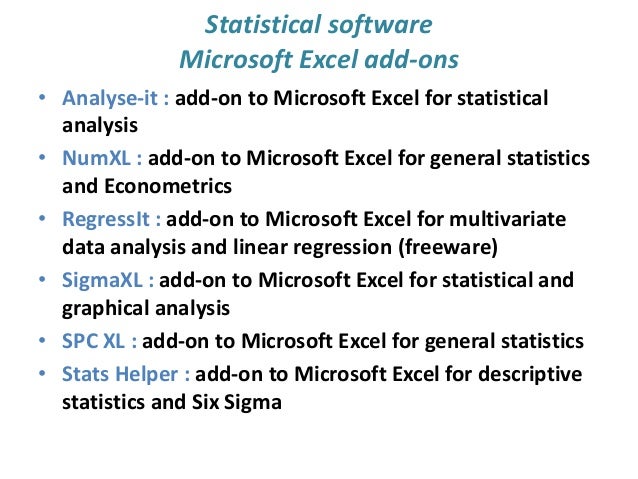 Statistical software
Microsoft Excel add-ons

• Analyse-it : add-on to Microsoft Excel for statistical analysis
• NumXL : add-on to Microsoft Excel for general statistics and Econometrics
• RegressIt : add-on to Microsoft Excel for multivariate data analysis and linear regression (freeware)
• SigmaXL : add-on to Microsoft Excel for statistical and graphical analysis
• SPC XL : add-on to Microsoft Excel for general statistics
• Stats Helper : add-on to Microsoft Excel for descriptive statistics and Six Sigma